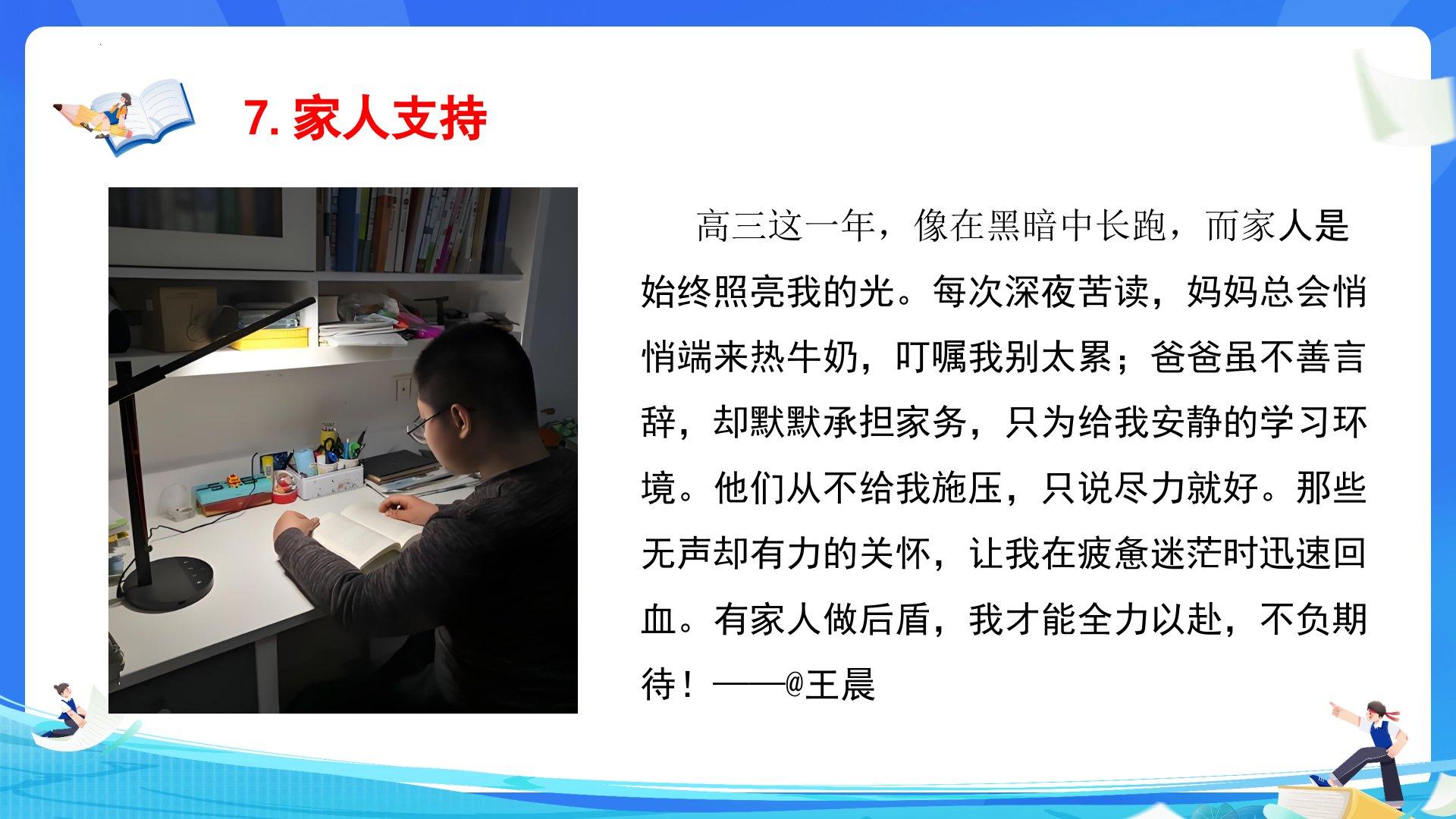 7. 家人支持

高三这一年，像在黑暗中长跑，而家人是始终照亮我的光。每次深夜苦读，妈妈总会悄悄端来热牛奶，叮嘱我别太累；爸爸虽不善言辞，却默默承担家务，只为给我安静的学习环境。他们从不给我施压，只说尽力就好。那些无声却有力的关怀，让我在疲惫迷茫时迅速回血。有家人做后盾，我才能全力以赴，不负期待！——@王晨